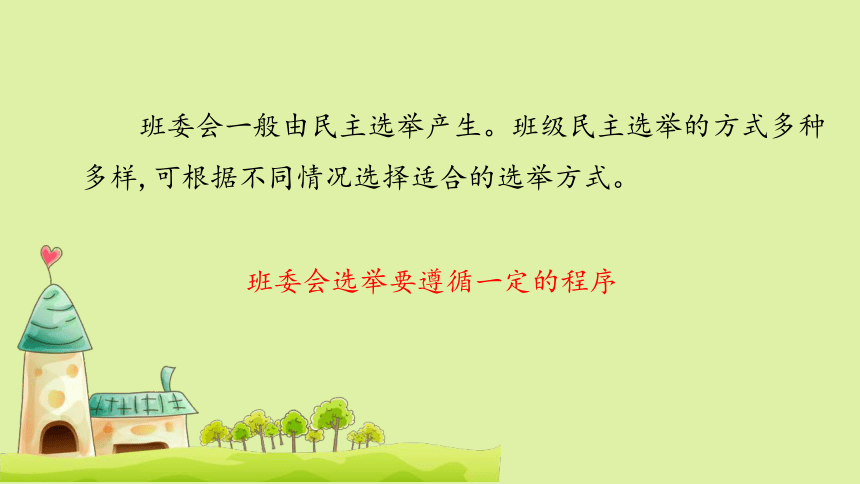 班委会一般由民主选举产生。班级民主选举的方式多种多样，可根据不同情况选择适合的选举方式。

班委会选举要遵循一定的程序